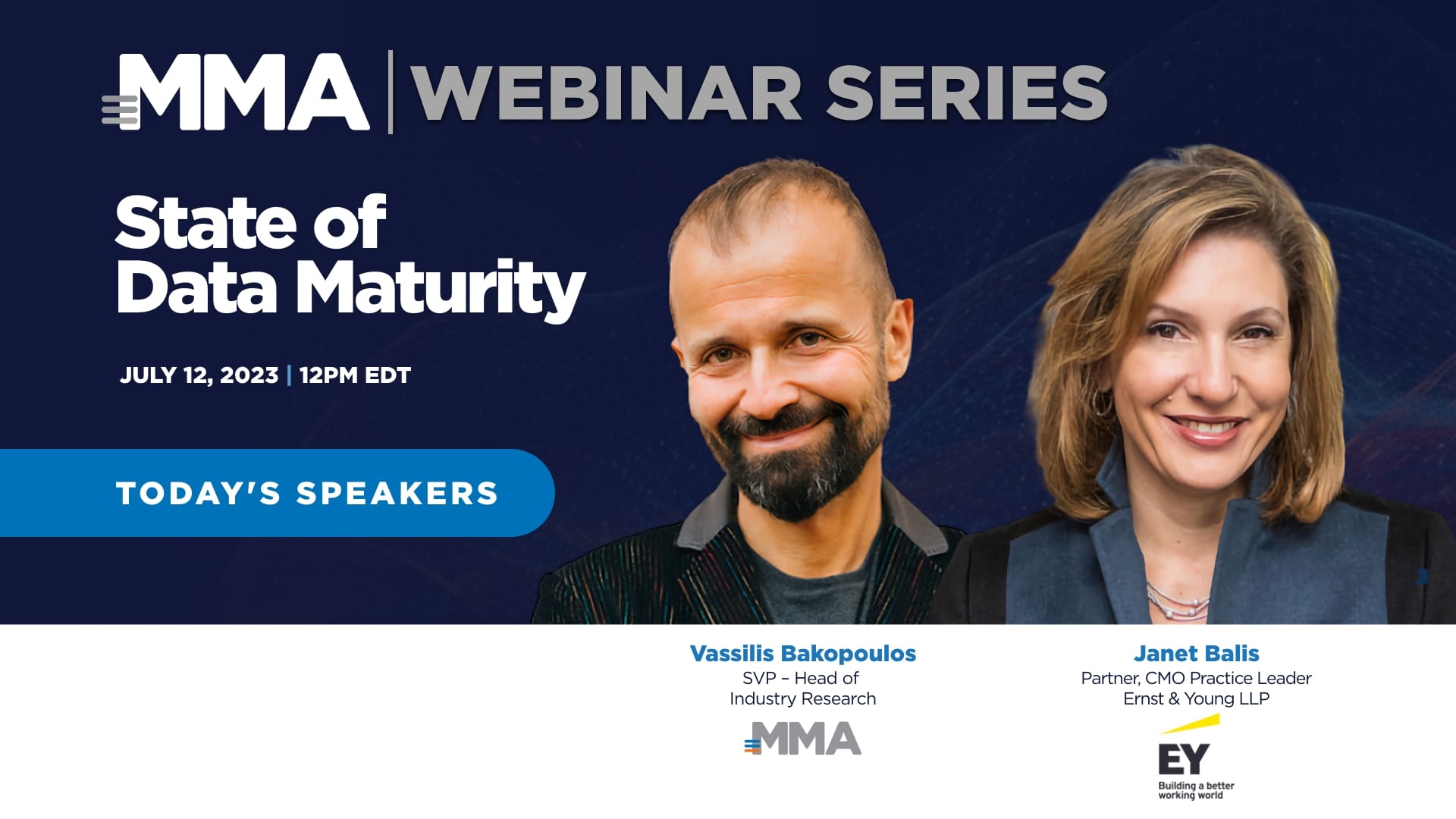 MMA | WEBINAR SERIES

State of Data Maturity

JULY 12, 2023 | 12PM EDT

TODAY'S SPEAKERS

Vassilis Bakopoulos
SVP – Head of Industry Research
MMA

Janet Balis
Partner, CMO Practice Leader
Ernst & Young LLP
EY
Building a better working world